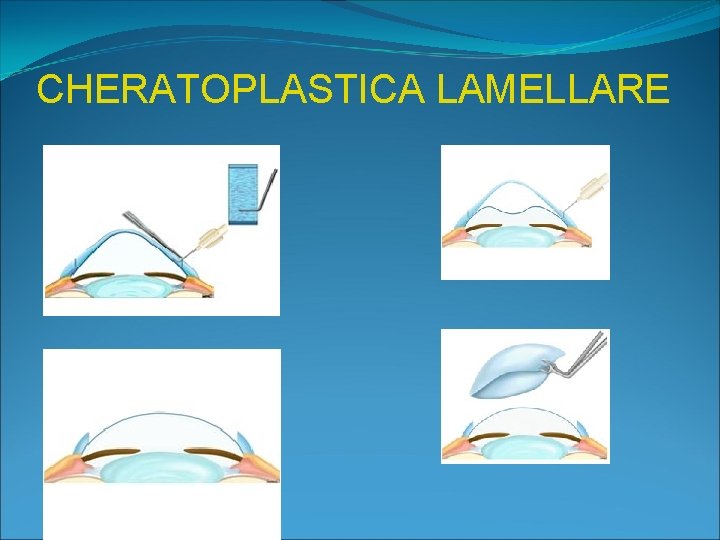 CHERATOPLASTICA LAMELLARE